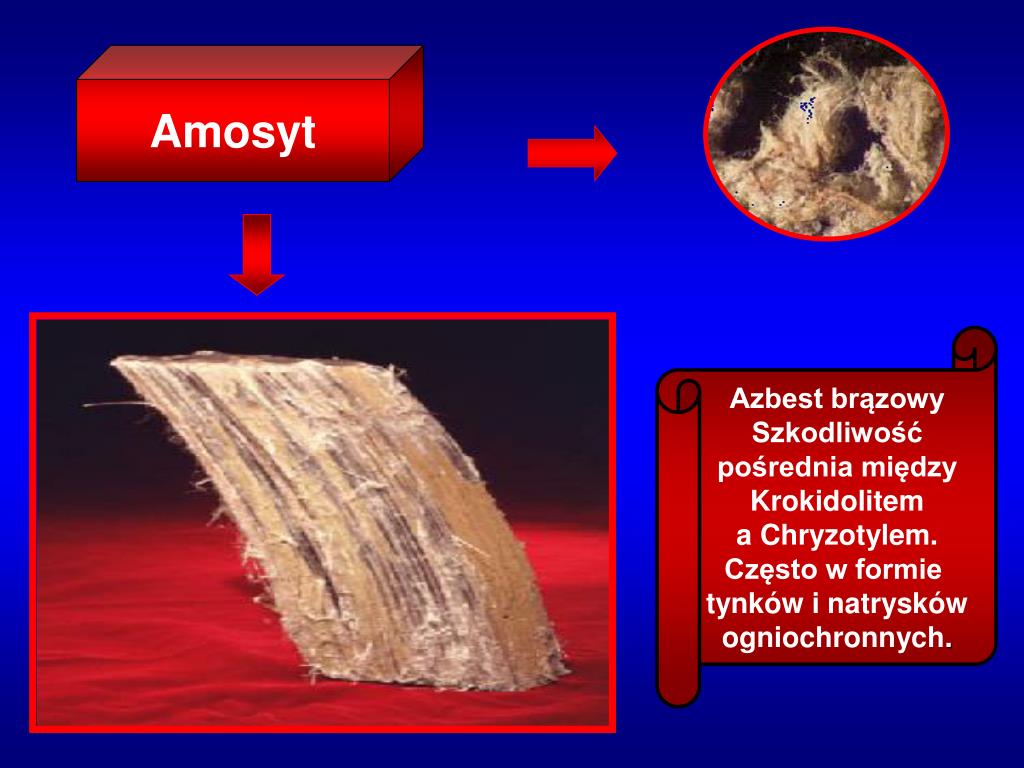 Amosyt

Azbest brązowy
Szkodliwość
pośrednia między
Krokidolitem
a Chryzotylem.
Często w formie
tynków i natrysków
ogniochronnych.